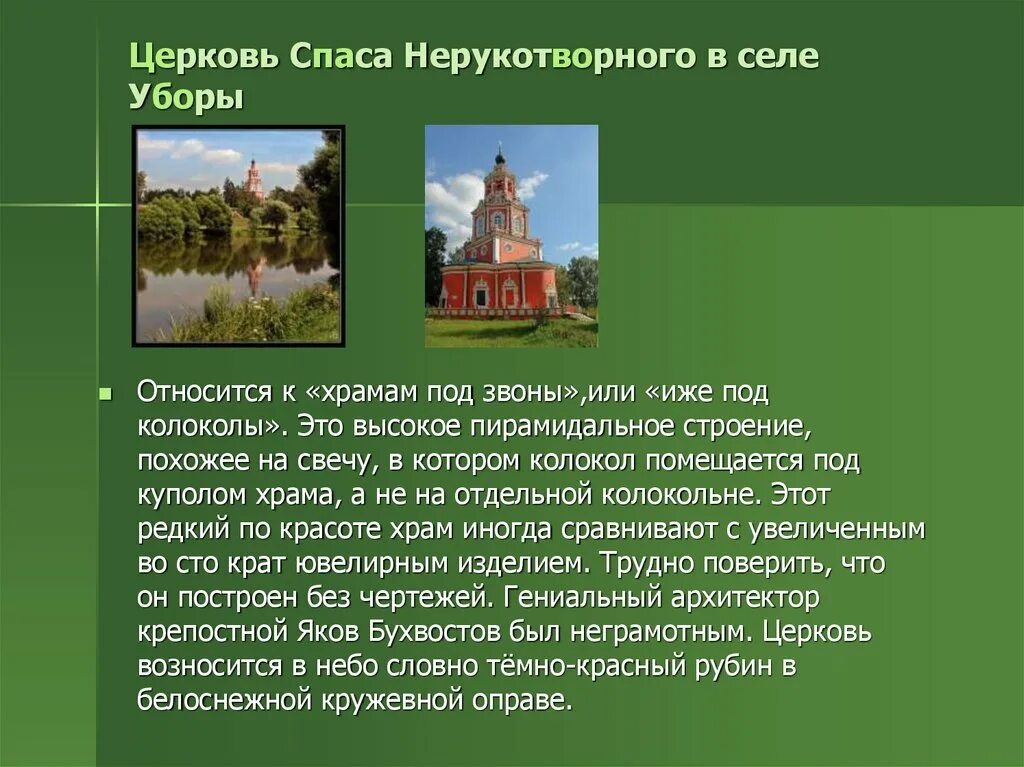 Церковь Спаса Нерукотворного в селе Уборы

Относится к «храмам под звоны»,или «иже под колоколы». Это высокое пирамидальное строение, похожее на свечу, в котором колокол помещается под куполом храма, а не на отдельной колокольне. Этот редкий по красоте храм иногда сравнивают с увеличенным во сто крат ювелирным изделием. Трудно поверить, что он построен без чертежей. Гениальный архитектор крепостной Яков Бухвостов был неграмотным. Церковь возносится в небо словно тёмно-красный рубин в белоснежной кружевной оправе.